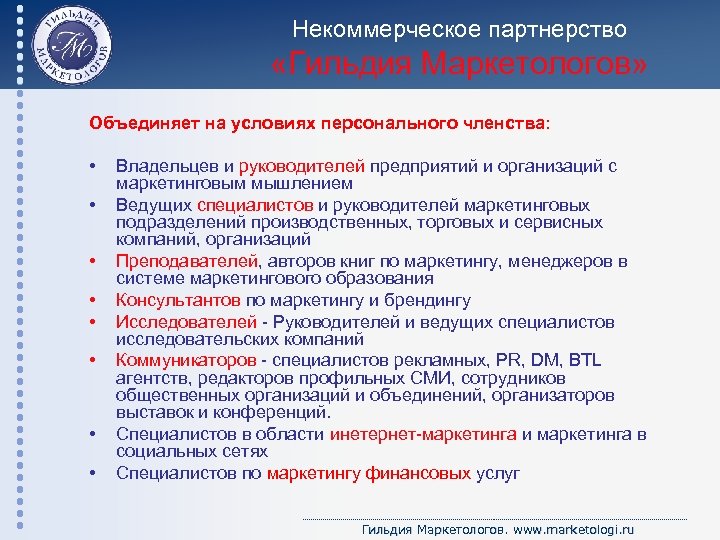 ГИЛЬДИЯ МАРКЕТОЛОГОВ
ГМ

Некоммерческое партнерство
«Гильдия Маркетологов»

Объединяет на условиях персонального членства:

• Владельцев и руководителей предприятий и организаций с маркетинговым мышлением
• Ведущих специалистов и руководителей маркетинговых подразделений производственных, торговых и сервисных компаний, организаций
• Преподавателей, авторов книг по маркетингу, менеджеров в системе маркетингового образования
• Консультантов по маркетингу и брендингу
• Исследователей - Руководителей и ведущих специалистов исследовательских компаний
• Коммуникаторов - специалистов рекламных, PR, DM, BTL агентств, редакторов профильных СМИ, сотрудников общественных организаций и объединений, организаторов выставок и конференций.
• Специалистов в области инетернет-маркетинга и маркетинга в социальных сетях
• Специалистов по маркетингу финансовых услуг

Гильдия Маркетологов. www.marketologi.ru